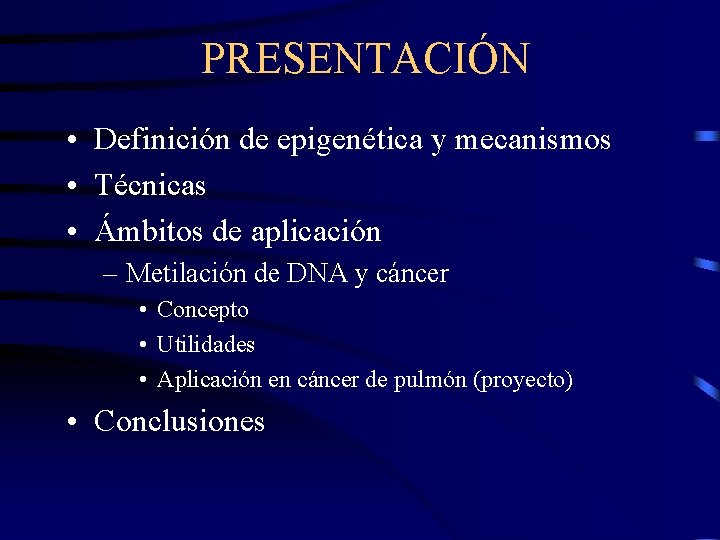 PRESENTACIÓN

• Definición de epigenética y mecanismos
• Técnicas
• Ámbitos de aplicación
– Metilación de DNA y cáncer
• Concepto
• Utilidades
• Aplicación en cáncer de pulmón (proyecto)
• Conclusiones